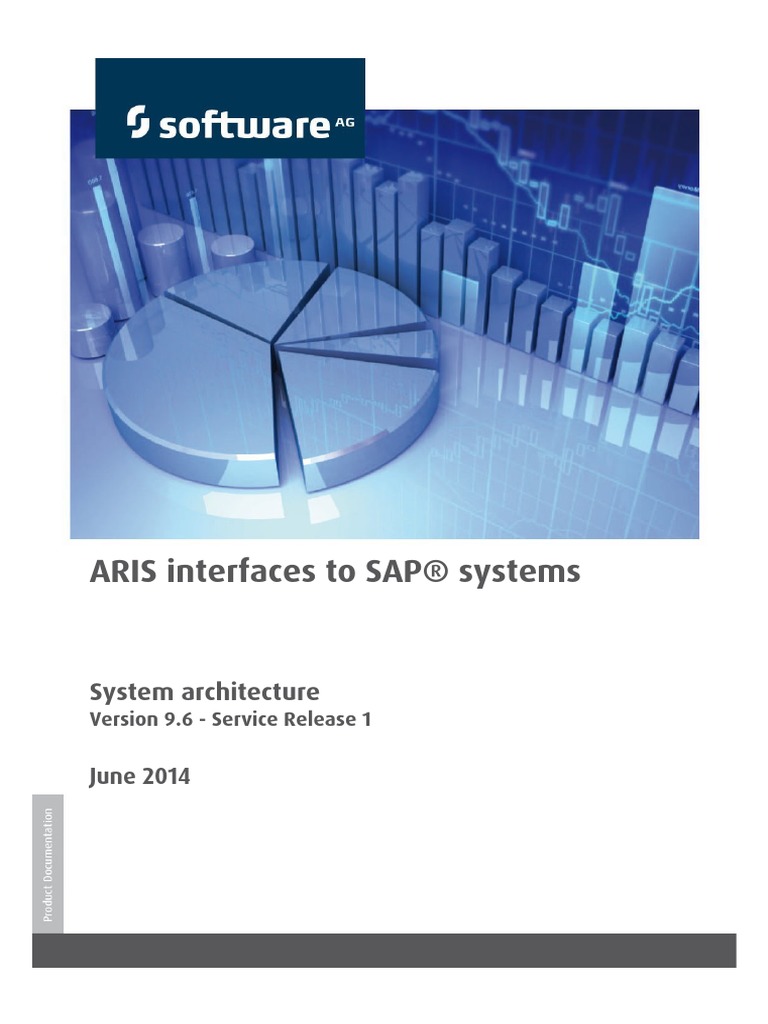 software AG

ARIS interfaces to SAP® systems

System architecture
Version 9.6 - Service Release 1

June 2014

Product Documentation